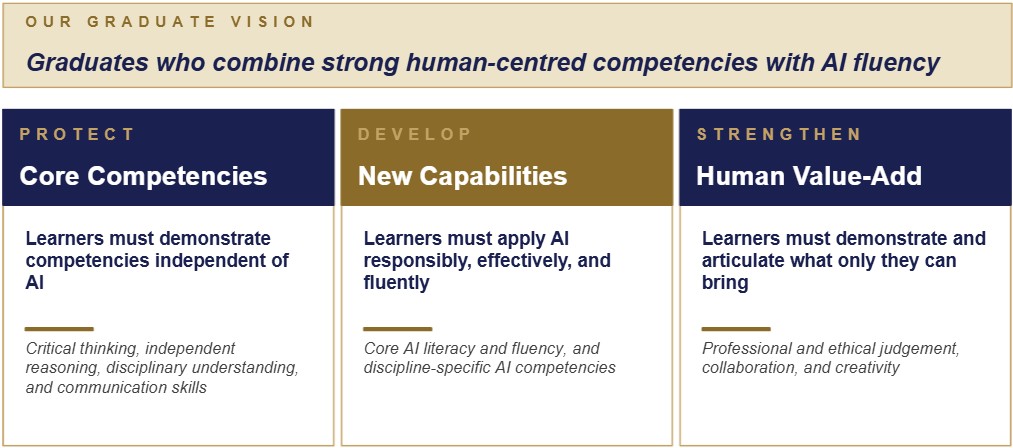 OUR GRADUATE VISION

Graduates who combine strong human-centred competencies with AI fluency

PROTECT

Core Competencies

Learners must demonstrate competencies independent of AI

Critical thinking, independent reasoning, disciplinary understanding, and communication skills

DEVELOP

New Capabilities

Learners must apply AI responsibly, effectively, and fluently

Core AI literacy and fluency, and discipline-specific AI competencies

STRENGTHEN

Human Value-Add

Learners must demonstrate and articulate what only they can bring

Professional and ethical judgement, collaboration, and creativity